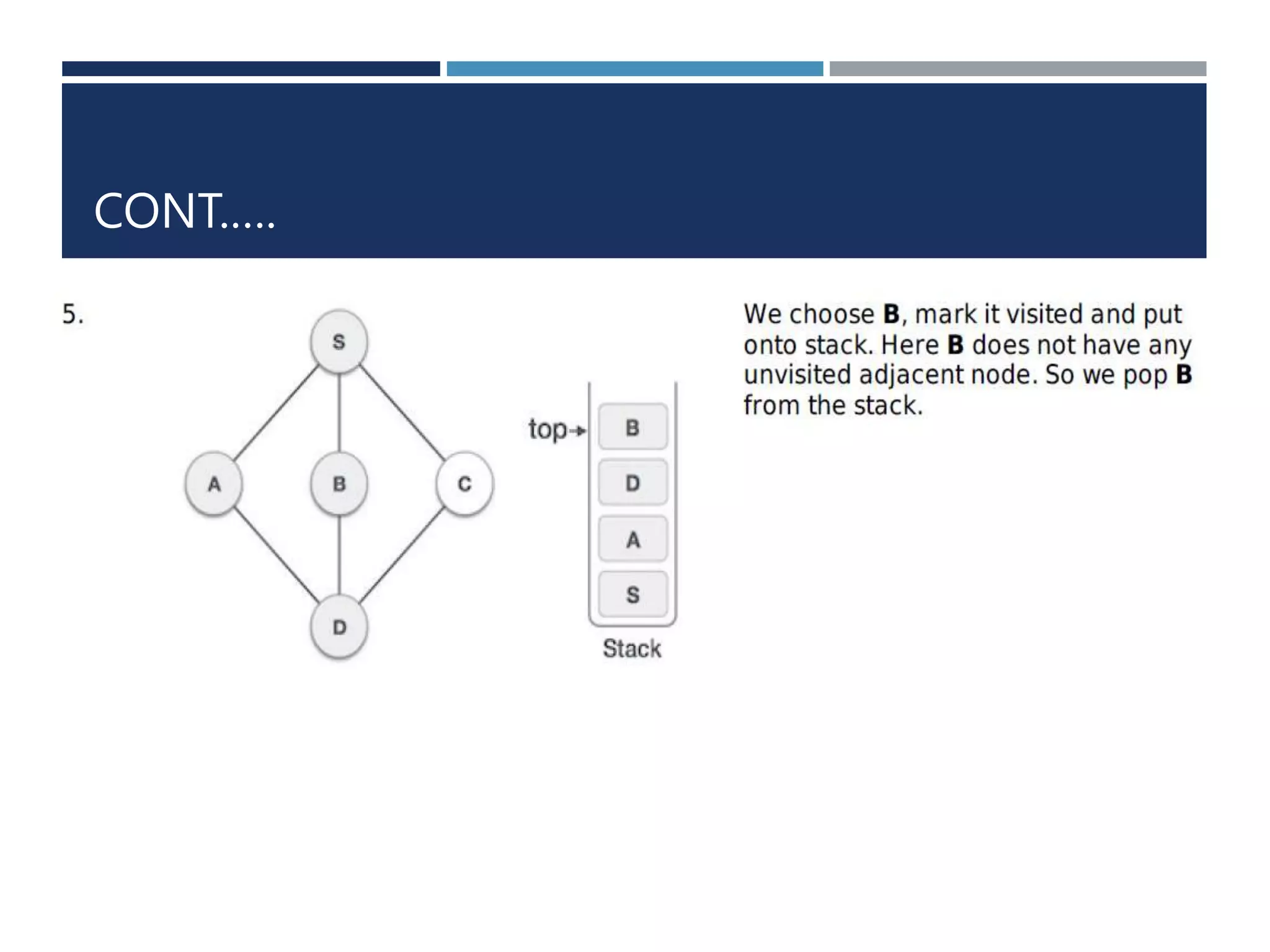 CONT…..

5.

S

A

B

C

D

top→

B

D

A

S

Stack

We choose **B**, mark it visited and put onto stack. Here **B** does not have any unvisited adjacent node. So we pop **B** from the stack.